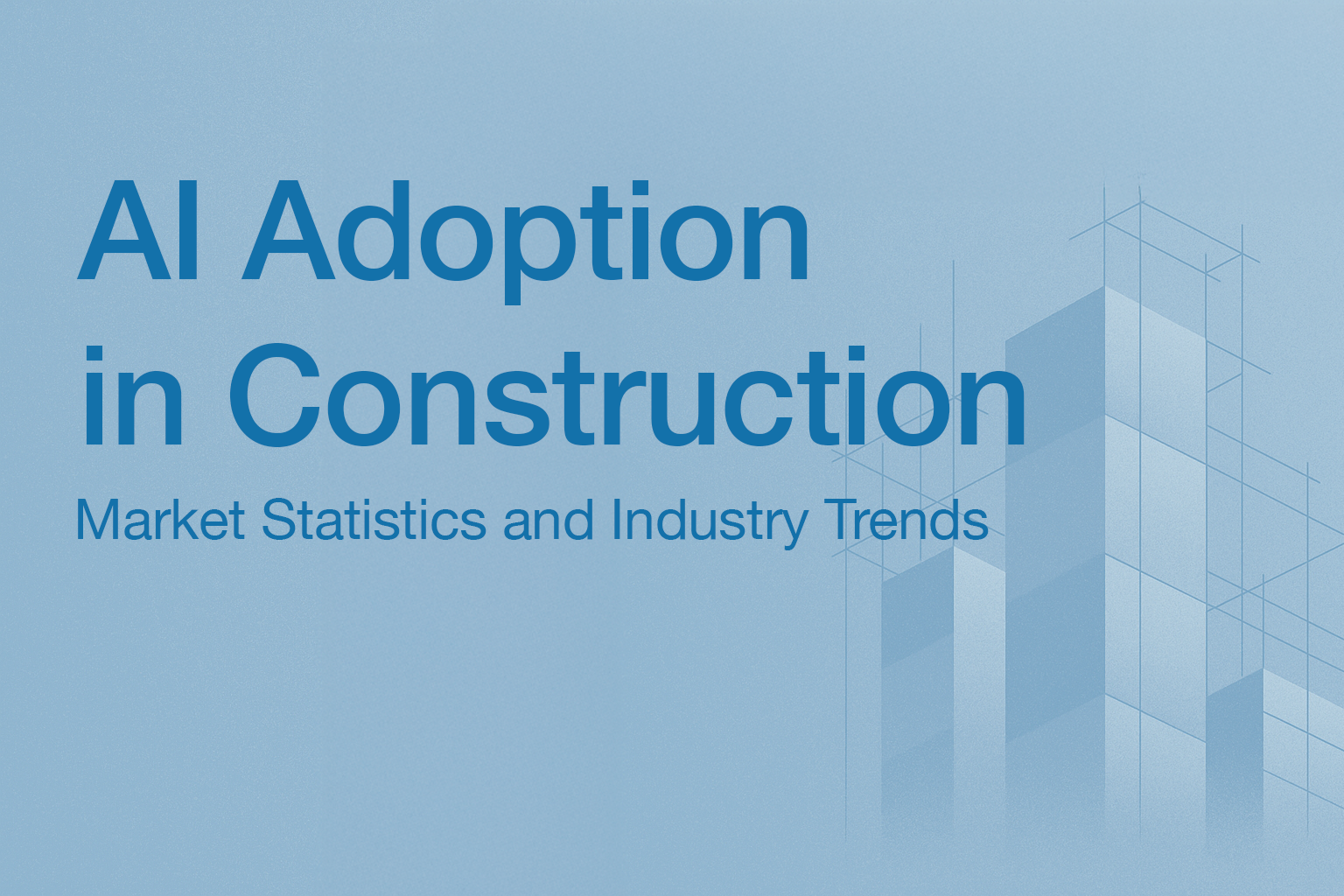 AI Adoption in Construction

Market Statistics and Industry Trends